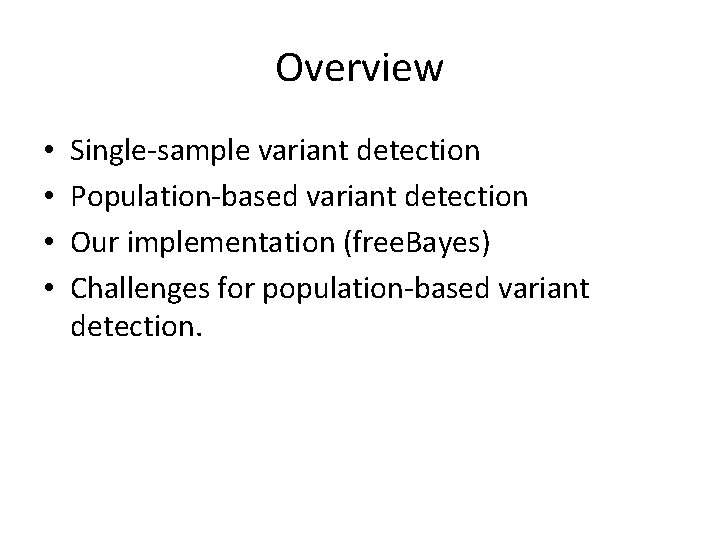 Overview

• Single-sample variant detection
• Population-based variant detection
• Our implementation (freeBayes)
• Challenges for population-based variant detection.